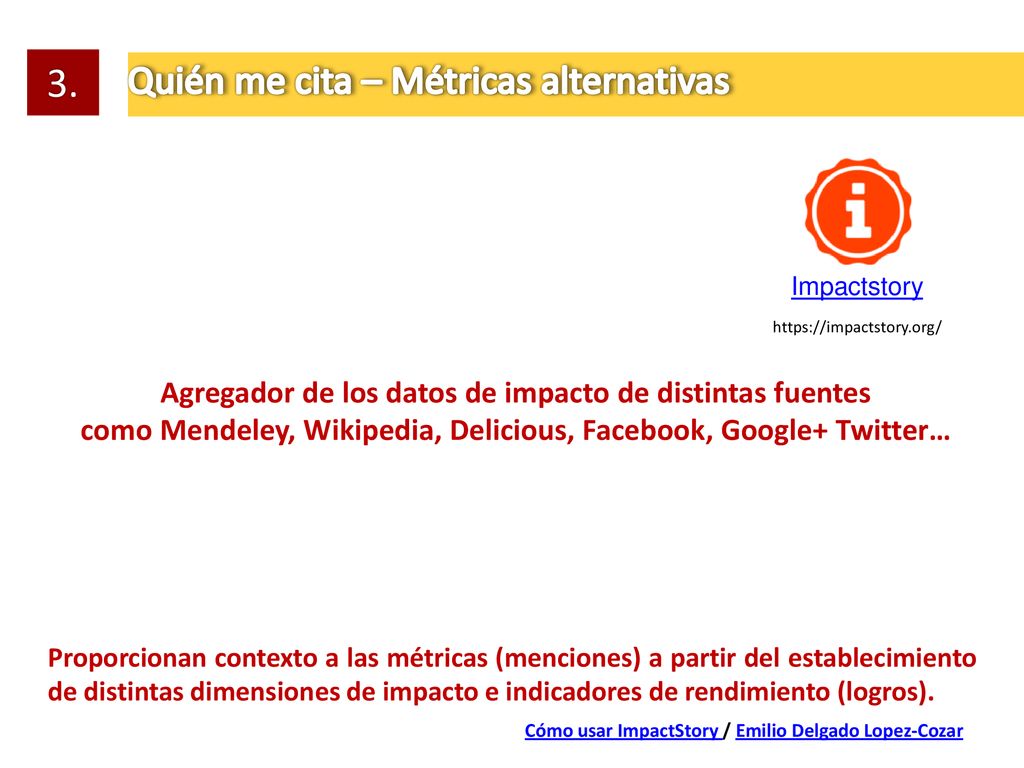 3.

Quién me cita – Métricas alternativas

Impactstory

https://impactstory.org/

Agregador de los datos de impacto de distintas fuentes como Mendeley, Wikipedia, Delicious, Facebook, Google+ Twitter…

Proporcionan contexto a las métricas (menciones) a partir del establecimiento de distintas dimensiones de impacto e indicadores de rendimiento (logros).

Cómo usar ImpactStory / Emilio Delgado Lopez-Cozar